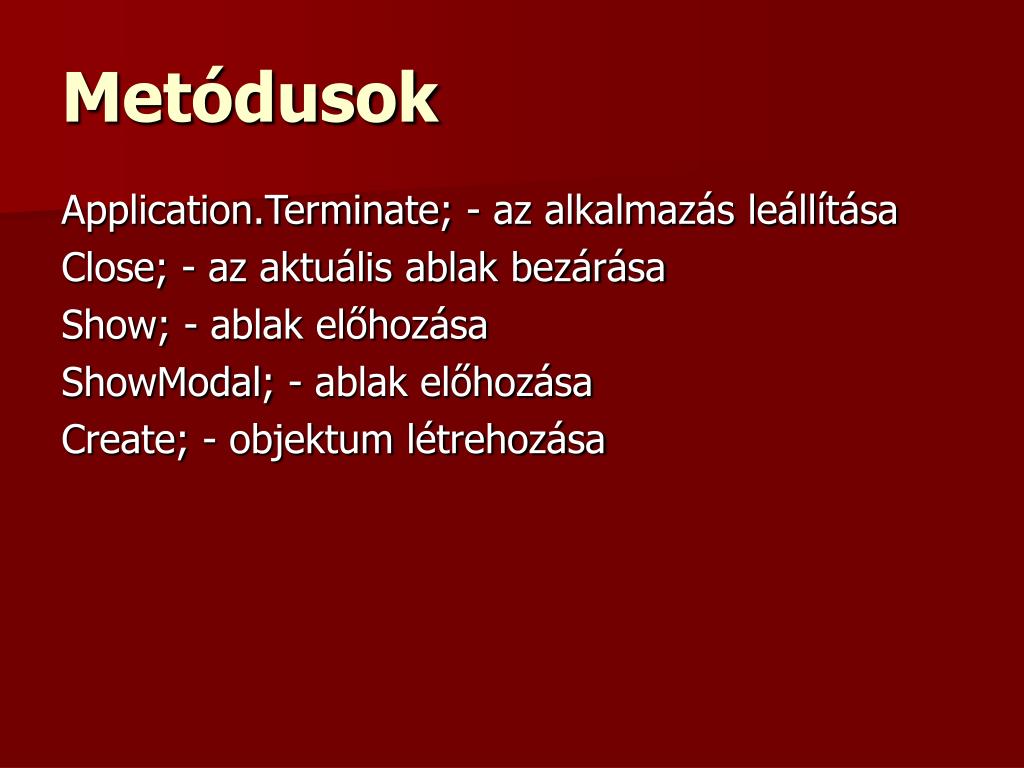 Metódusok

Application.Terminate; - az alkalmazás leállítása
Close; - az aktuális ablak bezárása
Show; - ablak előhozása
ShowModal; - ablak előhozása
Create; - objektum létrehozása